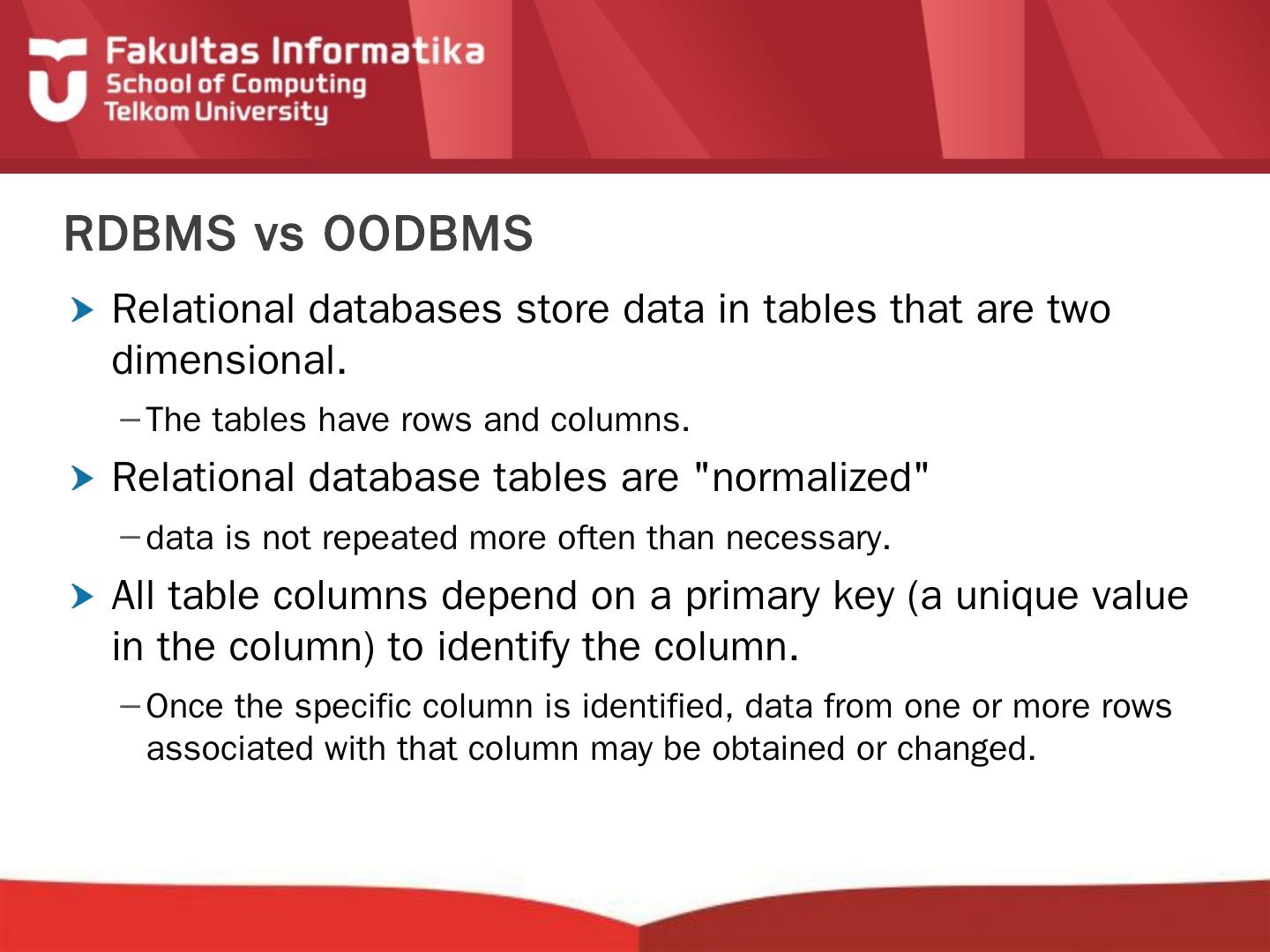 Fakultas Informatika
School of Computing
Telkom University

RDBMS vs OODBMS

Relational databases store data in tables that are two dimensional.

– The tables have rows and columns.

Relational database tables are "normalized"

– data is not repeated more often than necessary.

All table columns depend on a primary key (a unique value in the column) to identify the column.

– Once the specific column is identified, data from one or more rows associated with that column may be obtained or changed.